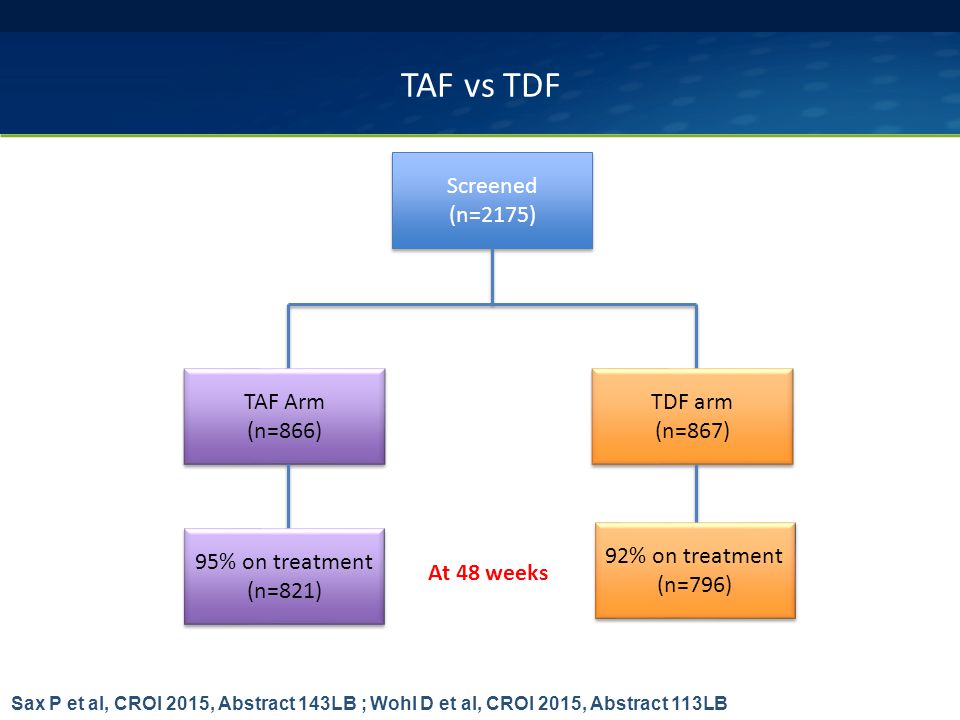 TAF vs TDF

Screened
(n=2175)

TAF Arm
(n=866)

TDF arm
(n=867)

95% on treatment
(n=821)

At 48 weeks

92% on treatment
(n=796)

Sax P et al, CROI 2015, Abstract 143LB ; Wohl D et al, CROI 2015, Abstract 113LB